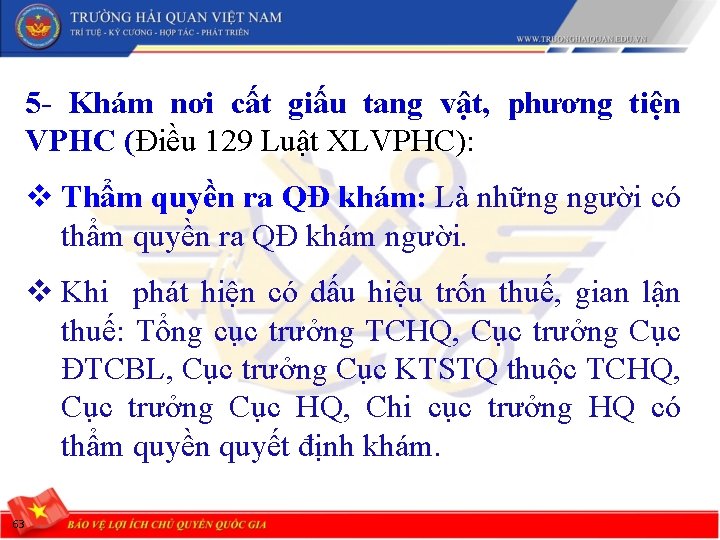 TRƯỜNG HẢI QUAN VIỆT NAM
TRÍ TUỆ - KỶ CƯƠNG - HỢP TÁC - PHÁT TRIỂN

WWW.TRUONGHAIQUAN.EDU.VN

5- Khám nơi cất giấu tang vật, phương tiện VPHC (Điều 129 Luật XLVPHC):

❖ Thẩm quyền ra QĐ khám: Là những người có thẩm quyền ra QĐ khám người.

❖ Khi phát hiện có dấu hiệu trốn thuế, gian lận thuế: Tổng cục trưởng TCHQ, Cục trưởng Cục ĐTCBL, Cục trưởng Cục KTSTQ thuộc TCHQ, Cục trưởng Cục HQ, Chi cục trưởng HQ có thẩm quyền quyết định khám.

63

BẢO VỆ LỢI ÍCH CHỦ QUYỀN QUỐC GIA